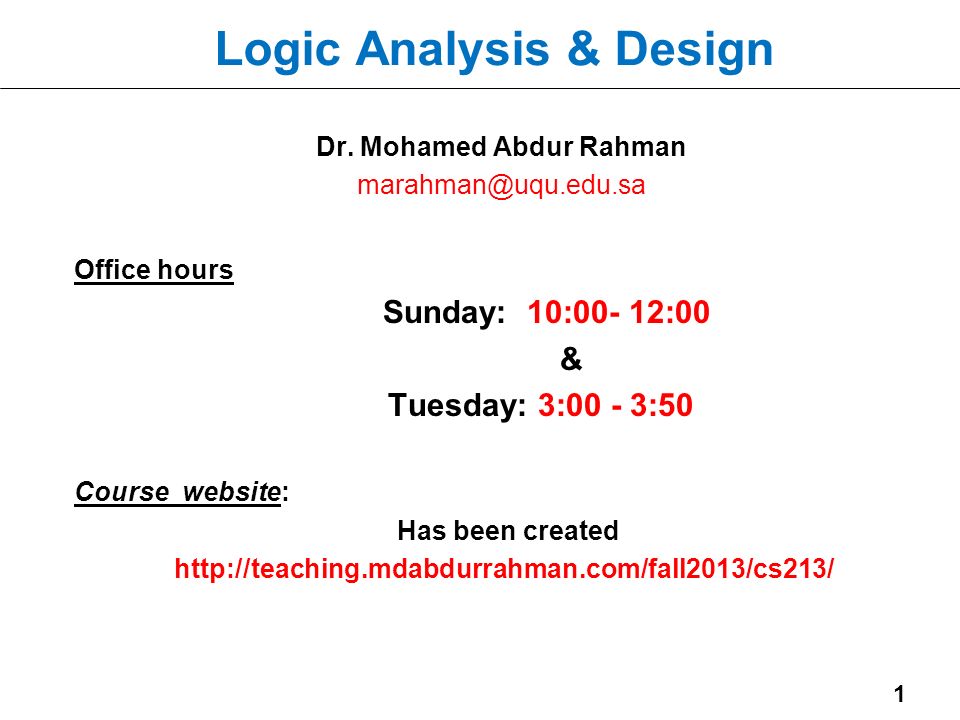 Logic Analysis & Design

Dr. Mohamed Abdur Rahman
marahman@uqu.edu.sa

Office hours

Sunday: 10:00- 12:00
&
Tuesday: 3:00 - 3:50

Course website:

Has been created
http://teaching.mdabdurrahman.com/fall2013/cs213/

1